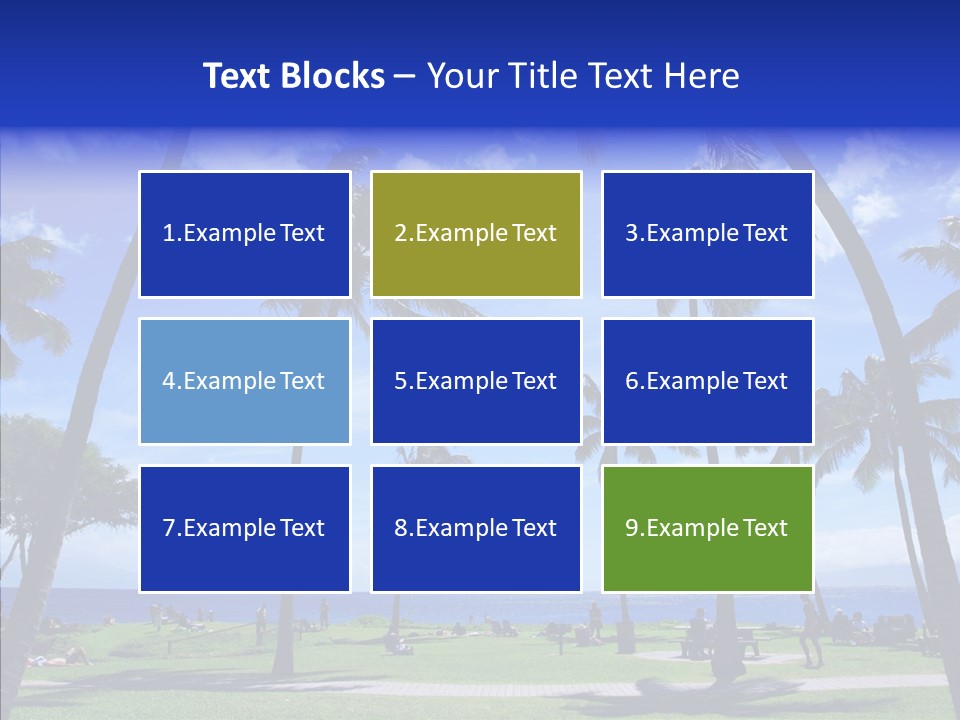 Text Blocks – Your Title Text Here

1.Example Text

2.Example Text

3.Example Text

4.Example Text

5.Example Text

6.Example Text

7.Example Text

8.Example Text

9.Example Text